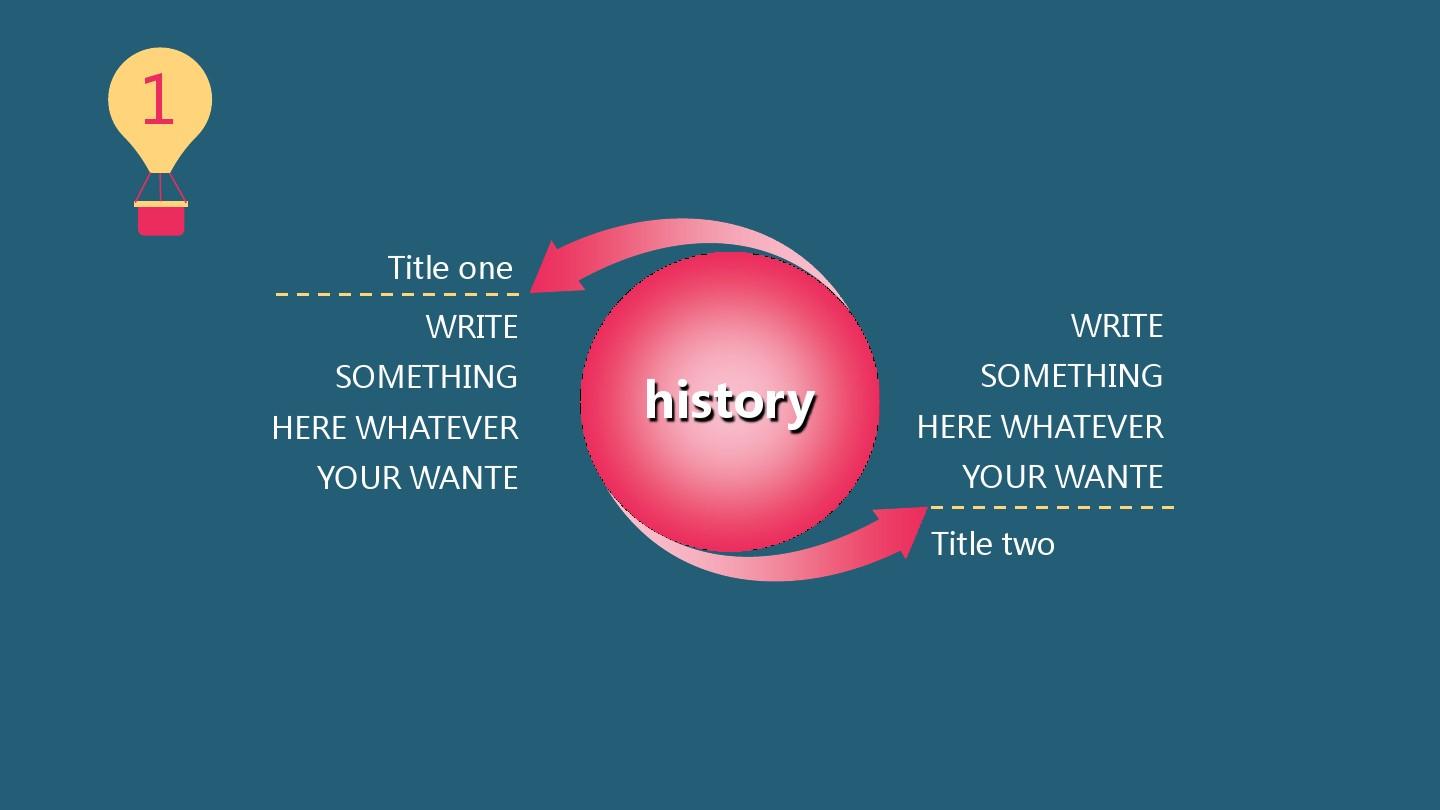 1

Title one

WRITE SOMETHING HERE WHATEVER YOUR WANTE

history

WRITE SOMETHING HERE WHATEVER YOUR WANTE

Title two